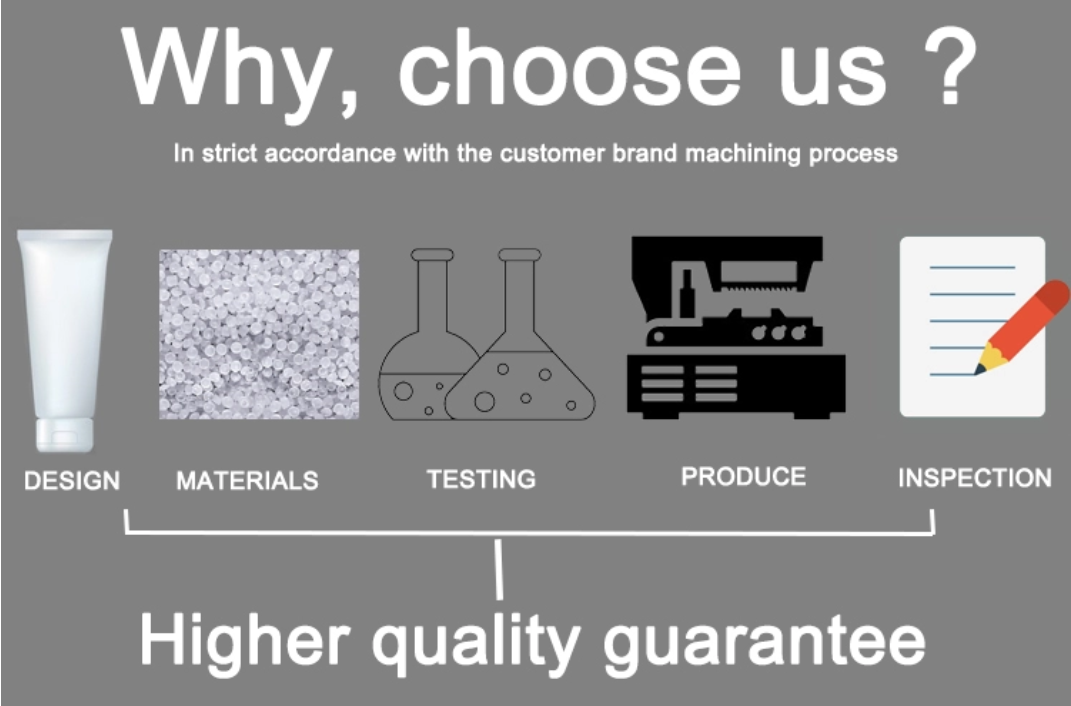 Why, choose us ?

In strict accordance with the customer brand machining process

DESIGN

MATERIALS

TESTING

PRODUCE

INSPECTION

Higher quality guarantee